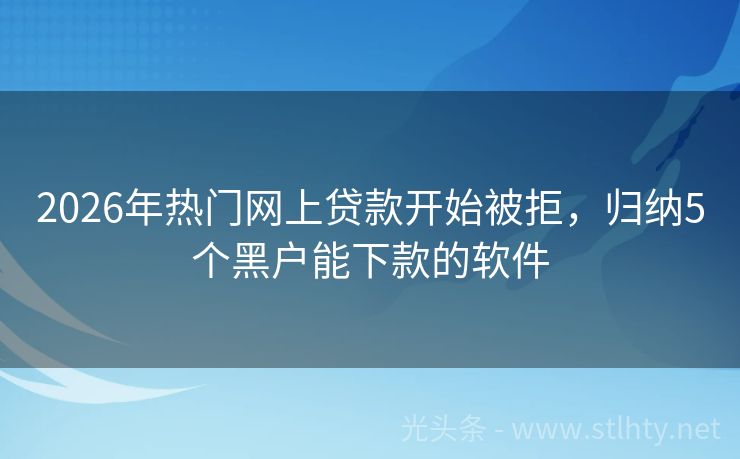 2026年热门网上贷款开始被拒，归纳5个黑户能下款的软件

光头条 - www.stlhty.net